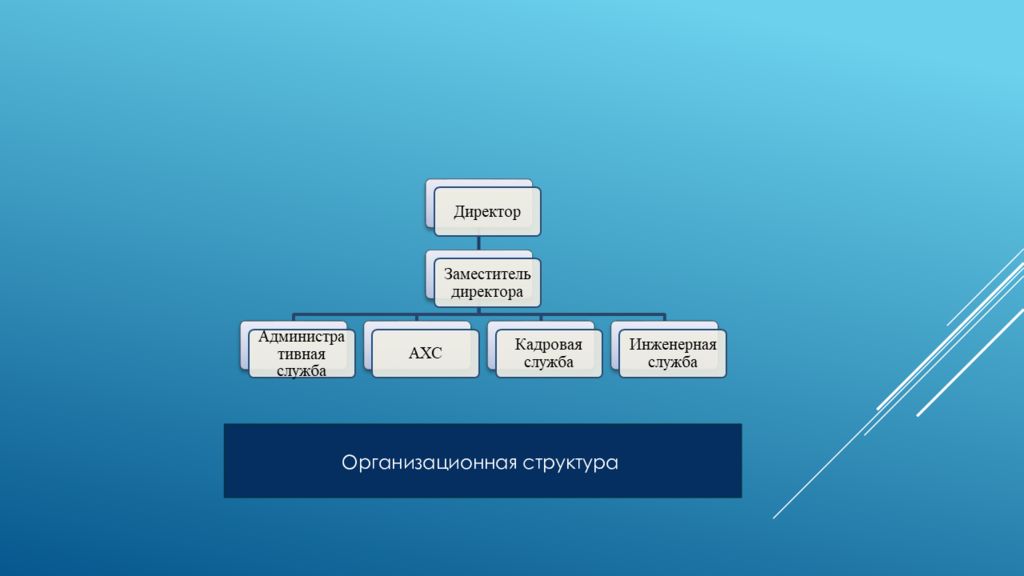 Директор

Заместитель директора

Администра тивная служба

АХС

Кадровая служба

Инженерная служба

Организационная структура